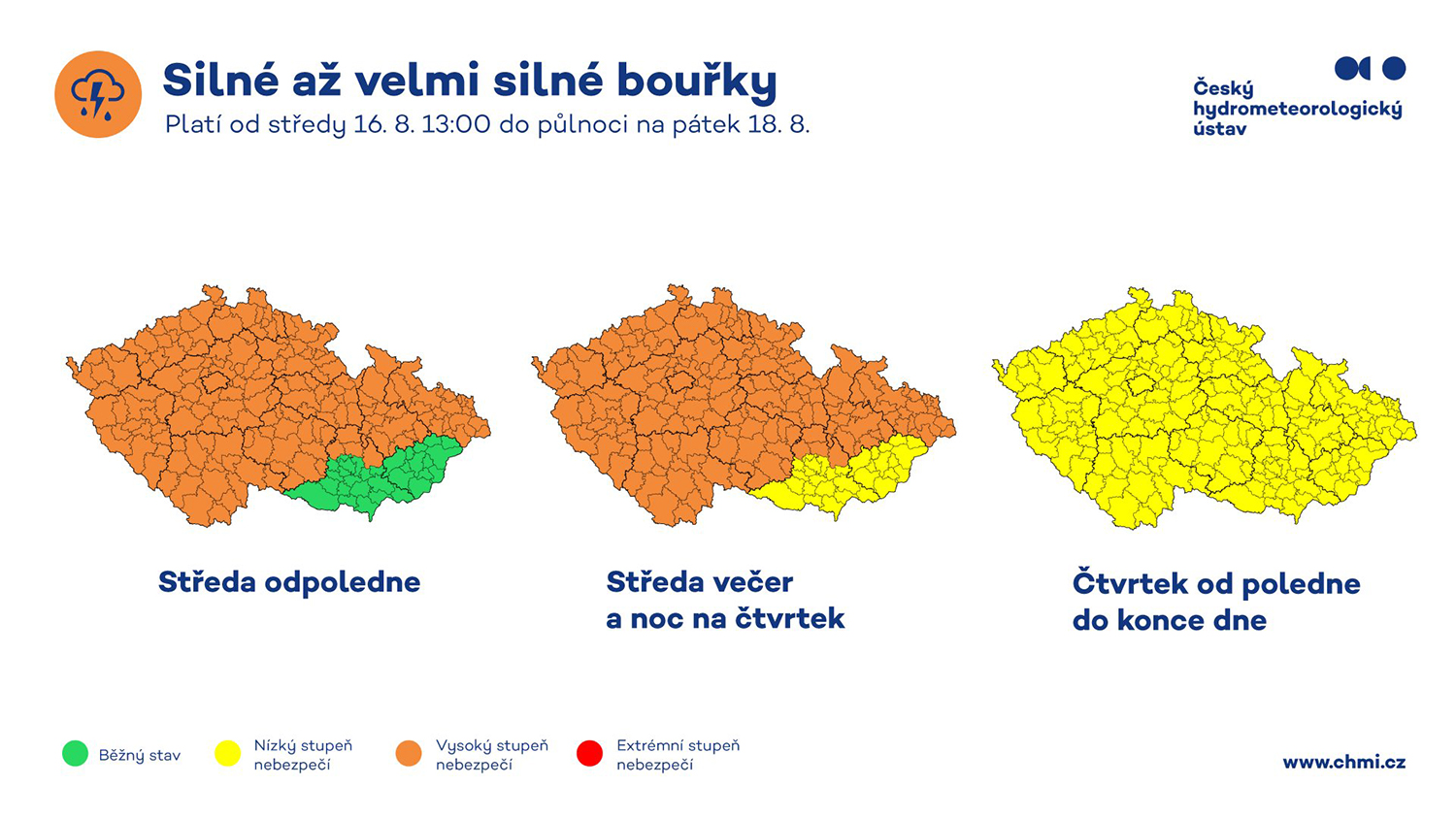 Silné až velmi silné bouřky
Platí od středy 16. 8. 13:00 do půlnoci na pátek 18. 8.

Český hydrometeorologický ústav

Středa odpoledne

Středa večer a noc na čtvrtek

Čtvrtek od poledne do konce dne

Běžný stav

Nízký stupeň nebezpečí

Vysoký stupeň nebezpečí

Extrémní stupeň nebezpečí

www.chmi.cz